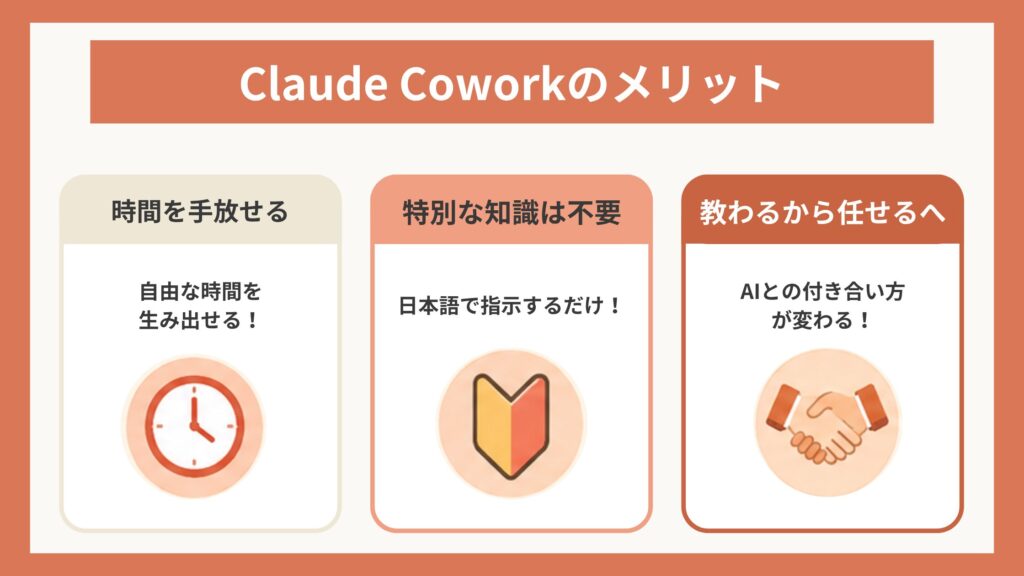 Claude Coworkのメリット

時間を手放せる

自由な時間を生み出せる！

特別な知識は不要

日本語で指示するだけ！

教わるから任せるへ

AIとの付き合い方が変わる！